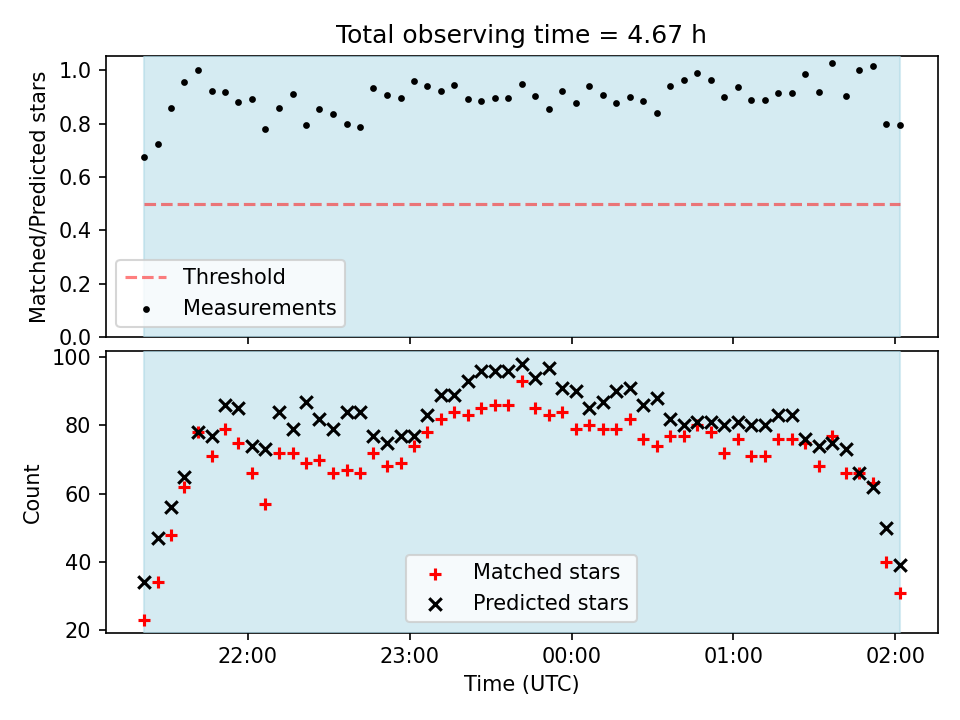 Total observing time = 4.67 h

Matched/Predicted stars

1.0
0.8
0.6
0.4
0.2
0.0

Threshold
Measurements

Count

100
80
60
40
20

Matched stars
Predicted stars

22:00
23:00
00:00
01:00
02:00

Time (UTC)